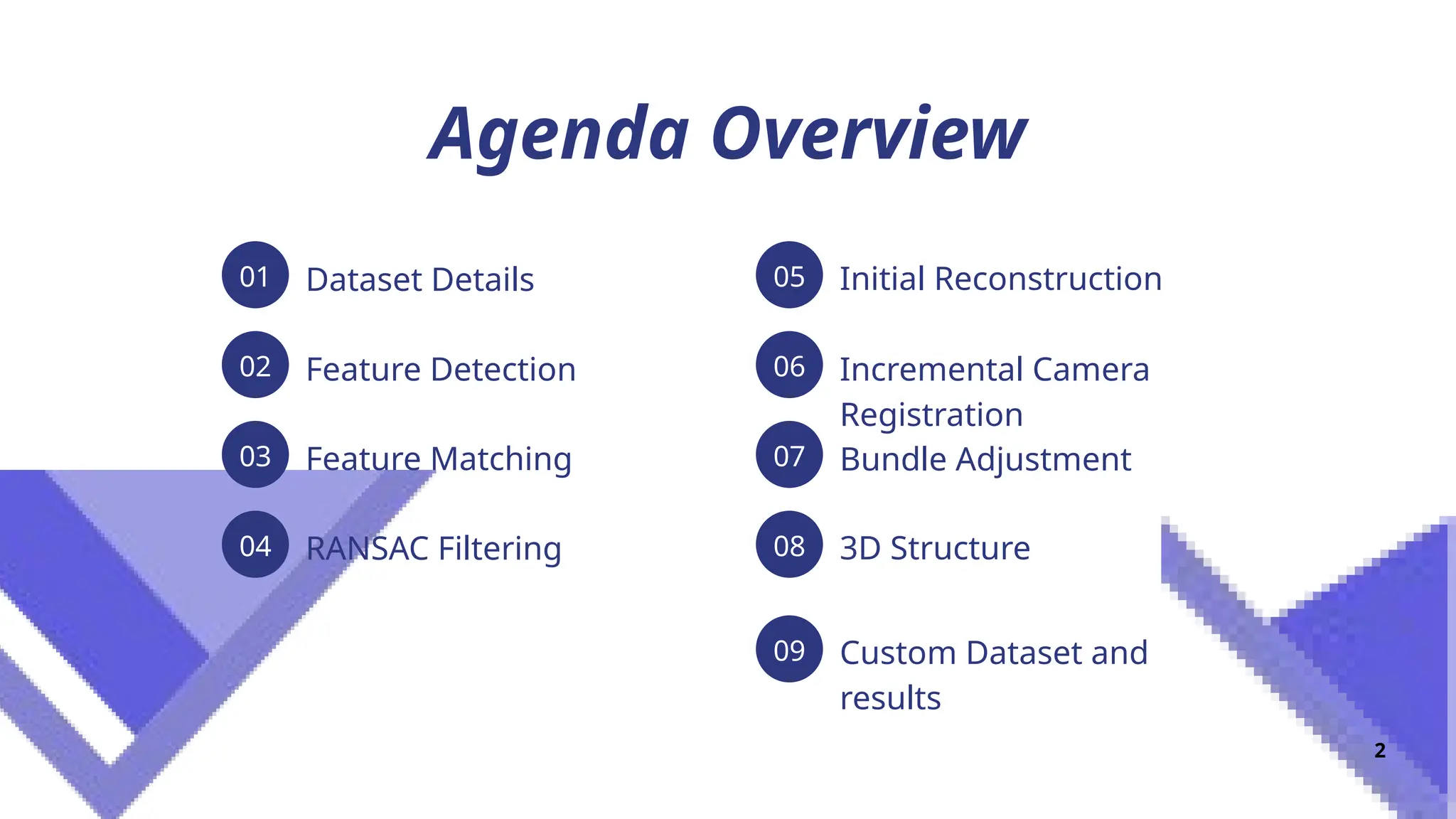 Agenda Overview

01 Dataset Details

02 Feature Detection

03 Feature Matching

04 RANSAC Filtering

05 Initial Reconstruction

06 Incremental Camera Registration

07 Bundle Adjustment

08 3D Structure

09 Custom Dataset and results

2